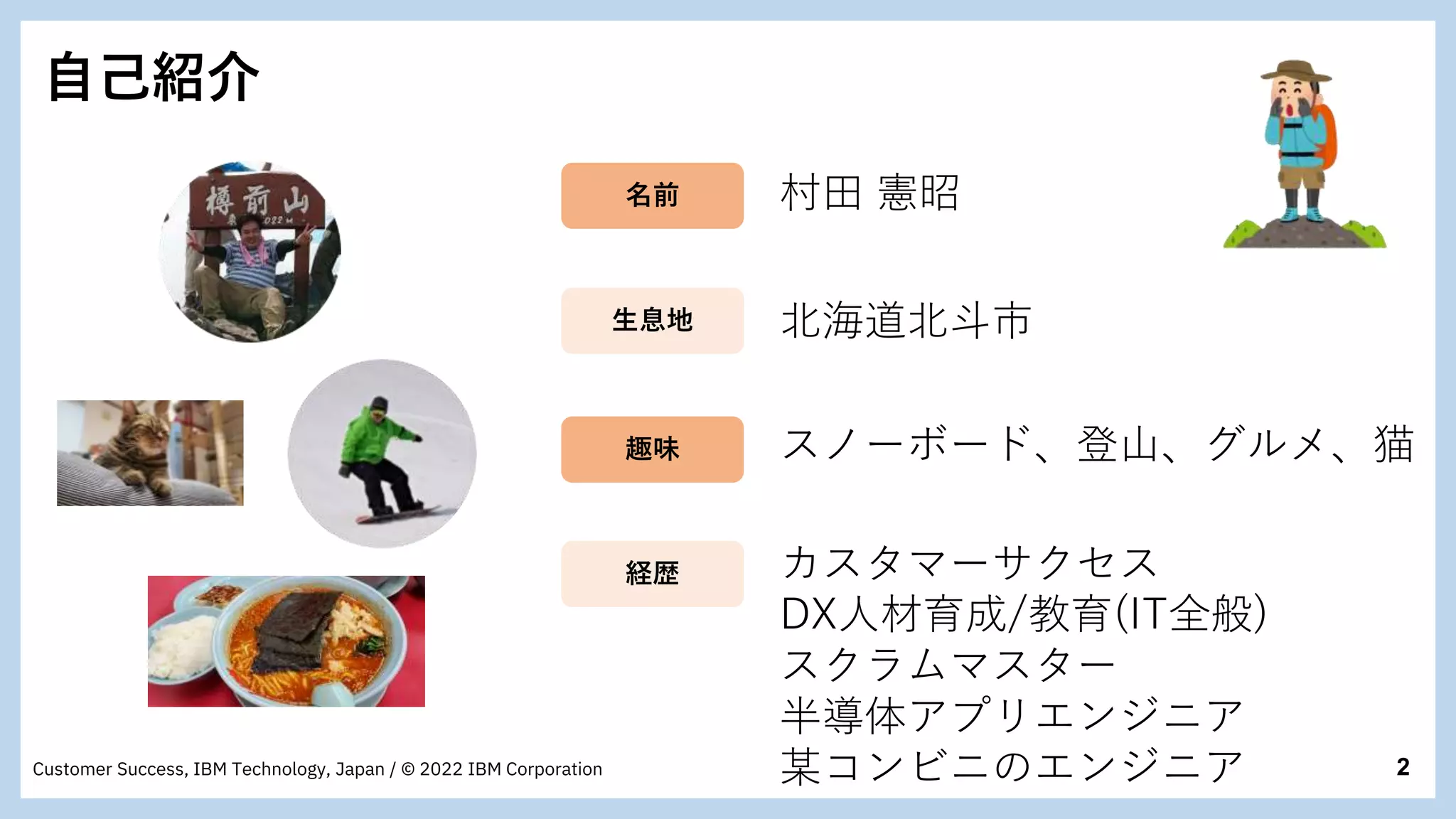 自己紹介

樽前山

名前
村田 憲昭

生息地
北海道北斗市

趣味
スノーボード、登山、グルメ、猫

経歴
カスタマーサクセス
DX人材育成/教育(IT全般)
スクラムマスター
半導体アプリエンジニア
某コンビニのエンジニア

Customer Success, IBM Technology, Japan / © 2022 IBM Corporation

2